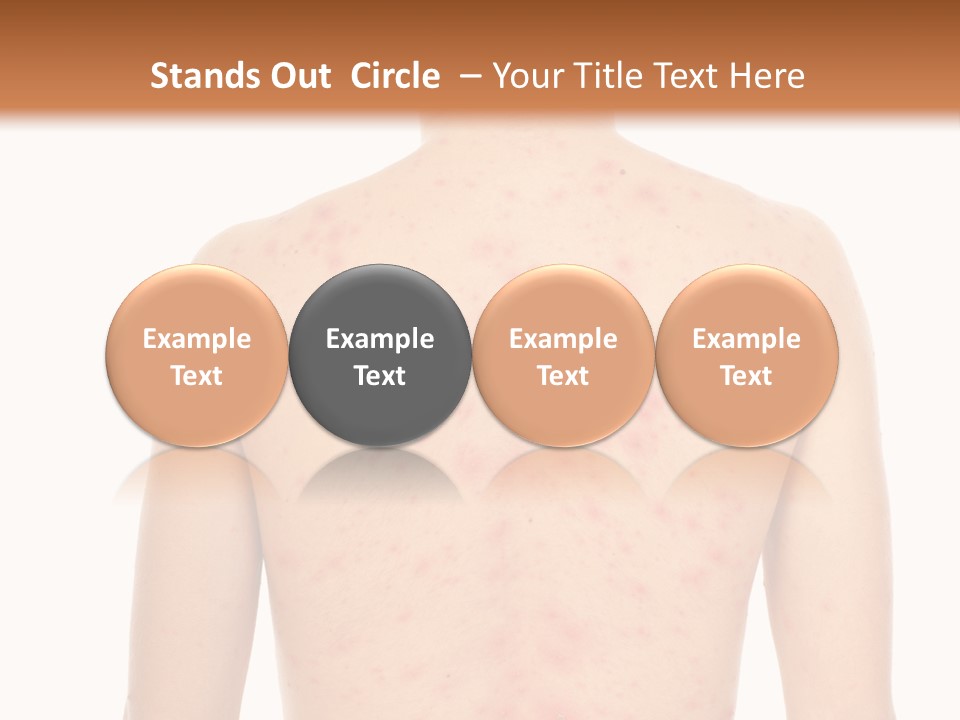 Stands Out  Circle  – Your Title Text Here

Example Text

Example Text

Example Text

Example Text